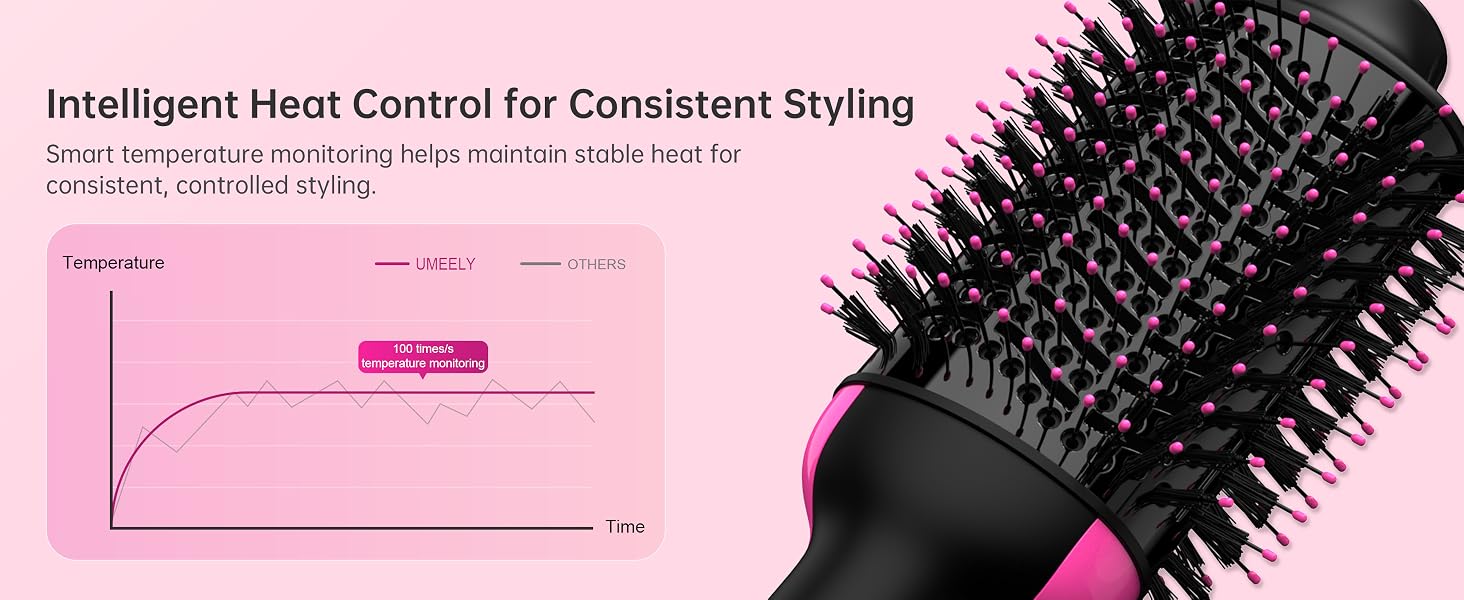 Intelligent Heat Control for Consistent Styling

Smart temperature monitoring helps maintain stable heat for consistent, controlled styling.

Temperature

UMEELY

OTHERS

100 times/s temperature monitoring

Time